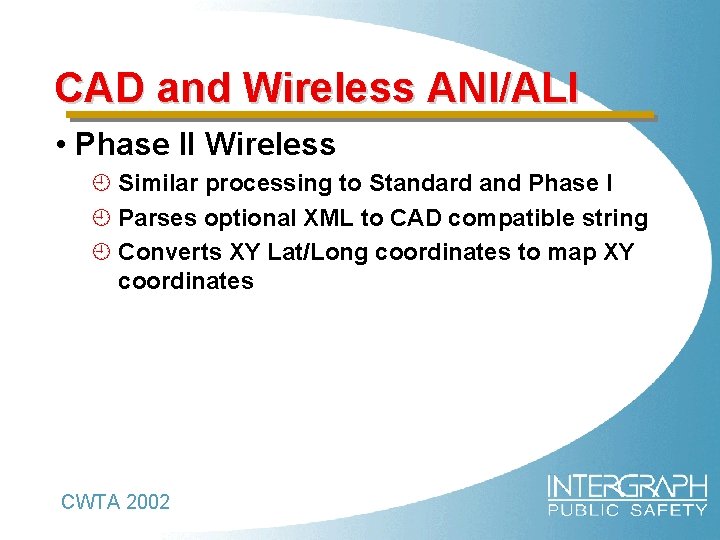 CAD and Wireless ANI/ALI

• Phase II Wireless

Similar processing to Standard and Phase I

Parses optional XML to CAD compatible string

Converts XY Lat/Long coordinates to map XY coordinates

CWTA 2002

INTERGRAPH
PUBLIC SAFETY